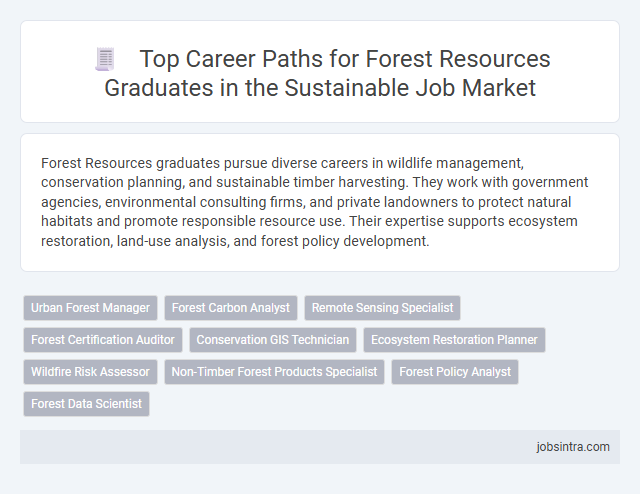 Top Career Paths for Forest Resources Graduates in the Sustainable Job Market

Forest Resources graduates pursue diverse careers in wildlife management, conservation planning, and sustainable timber harvesting. They work with government agencies, environmental consulting firms, and private landowners to protect natural habitats and promote responsible resource use. Their expertise supports ecosystem restoration, land-use analysis, and forest policy development.

Urban Forest Manager
Forest Carbon Analyst
Remote Sensing Specialist
Forest Certification Auditor
Conservation GIS Technician
Ecosystem Restoration Planner
Wildfire Risk Assessor
Non-Timber Forest Products Specialist
Forest Policy Analyst
Forest Data Scientist

jobsintra.com